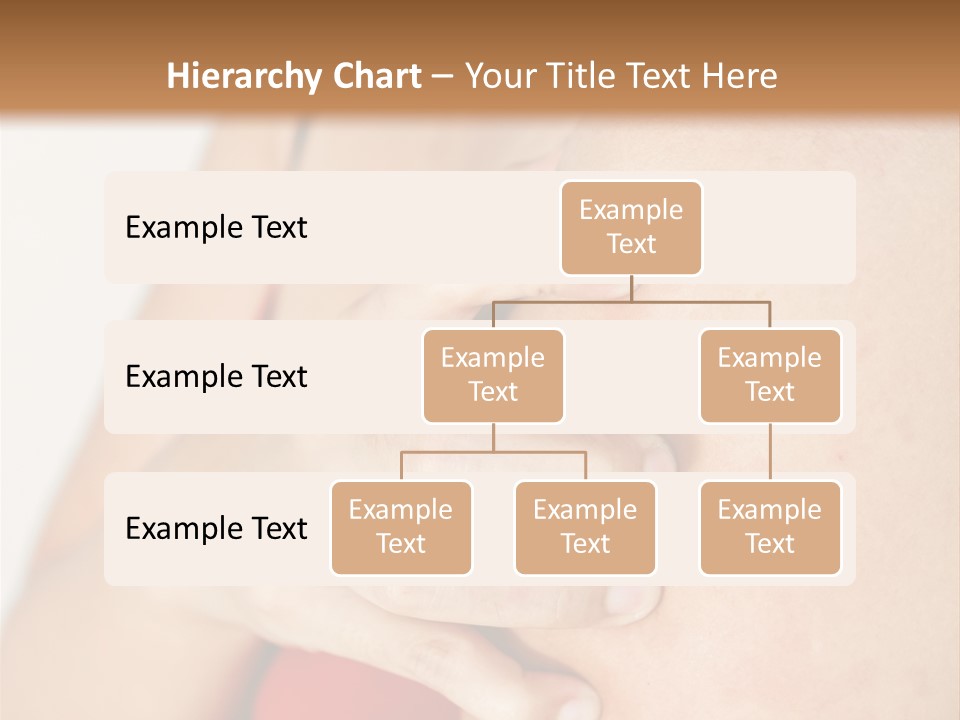 Hierarchy Chart – Your Title Text Here

Example Text

Example Text

Example Text

Example Text

Example Text

Example Text

Example Text

Example Text

Example Text